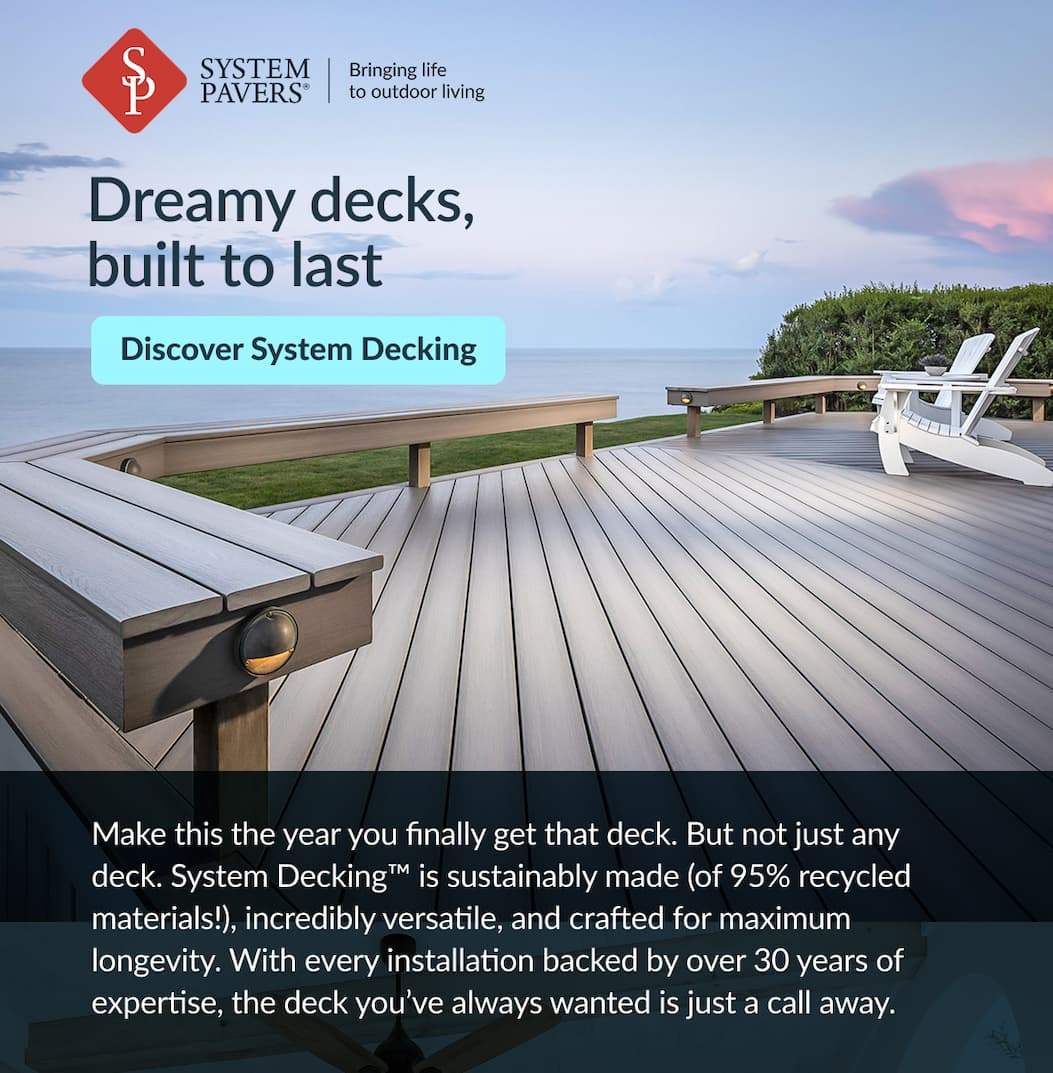 SP SYSTEM PAVERS® Bringing life to outdoor living

Dreamy decks, built to last

Discover System Decking

Make this the year you finally get that deck. But not just any deck. System Decking™ is sustainably made (of 95% recycled materials!), incredibly versatile, and crafted for maximum longevity. With every installation backed by over 30 years of expertise, the deck you've always wanted is just a call away.